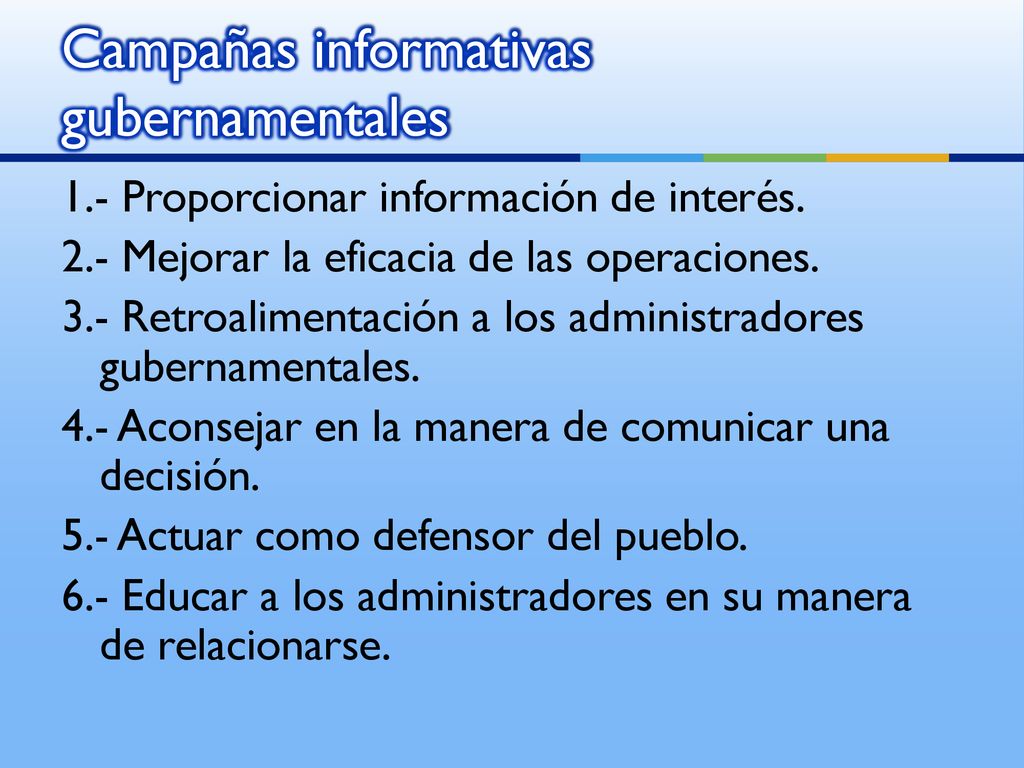 Campañas informativas gubernamentales

1.- Proporcionar información de interés.
2.- Mejorar la eficacia de las operaciones.
3.- Retroalimentación a los administradores gubernamentales.
4.- Aconsejar en la manera de comunicar una decisión.
5.- Actuar como defensor del pueblo.
6.- Educar a los administradores en su manera de relacionarse.